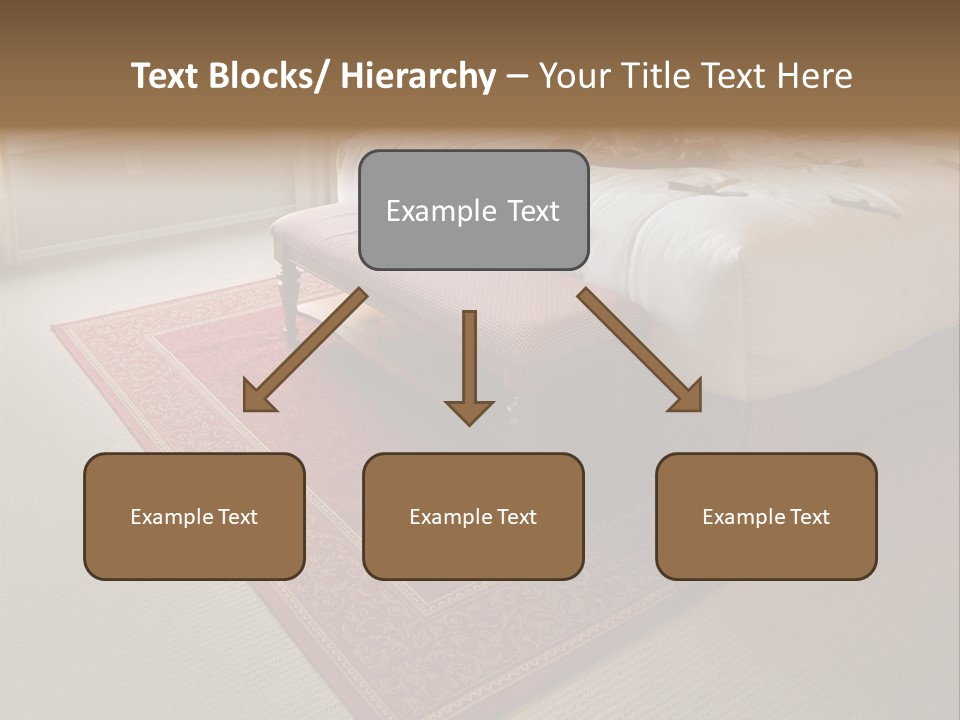 Text Blocks/ Hierarchy – Your Title Text Here

Example Text

Example Text

Example Text

Example Text